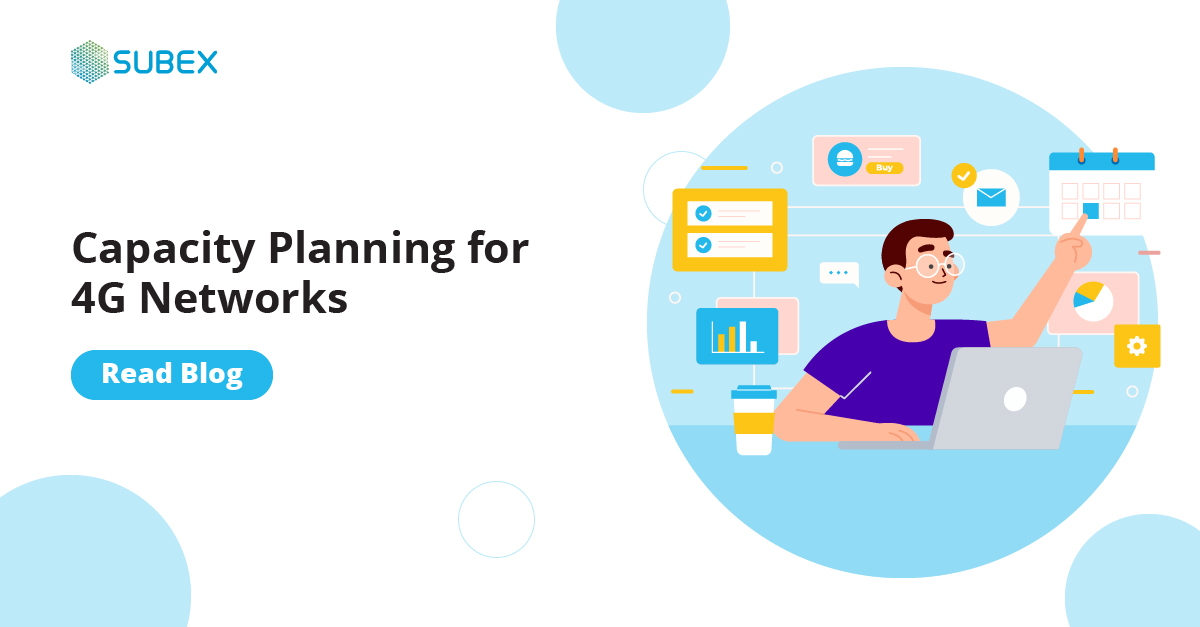 SUBEX

Capacity Planning for 4G Networks

Read Blog

Buy